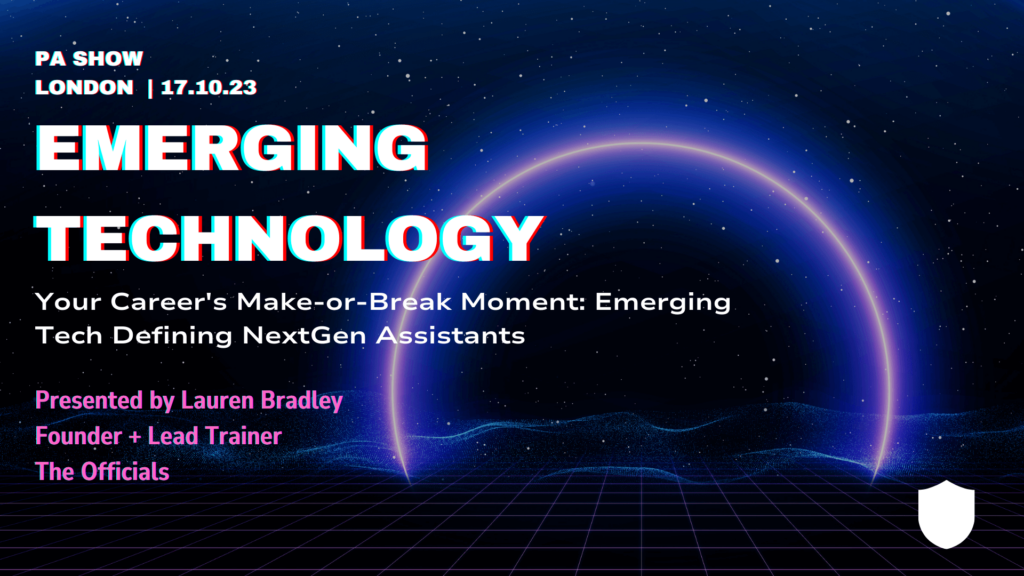 PA SHOW
LONDON | 17.10.23

EMERGING TECHNOLOGY

Your Career's Make-or-Break Moment: Emerging Tech Defining NextGen Assistants

Presented by Lauren Bradley
Founder + Lead Trainer
The Officials